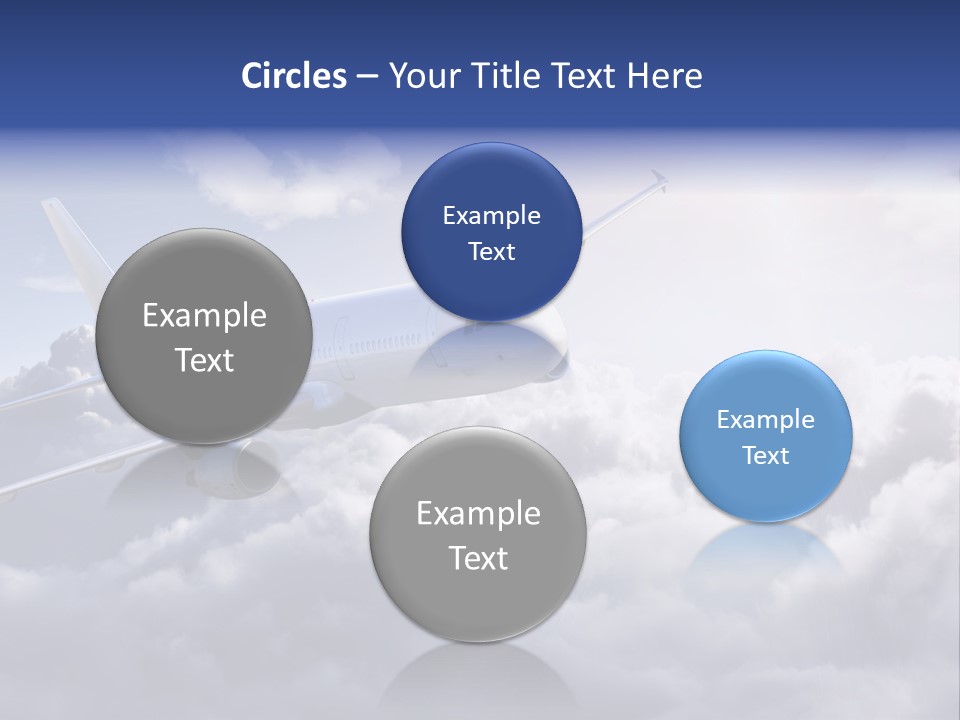 Circles – Your Title Text Here

Example Text

Example Text

Example Text

Example Text